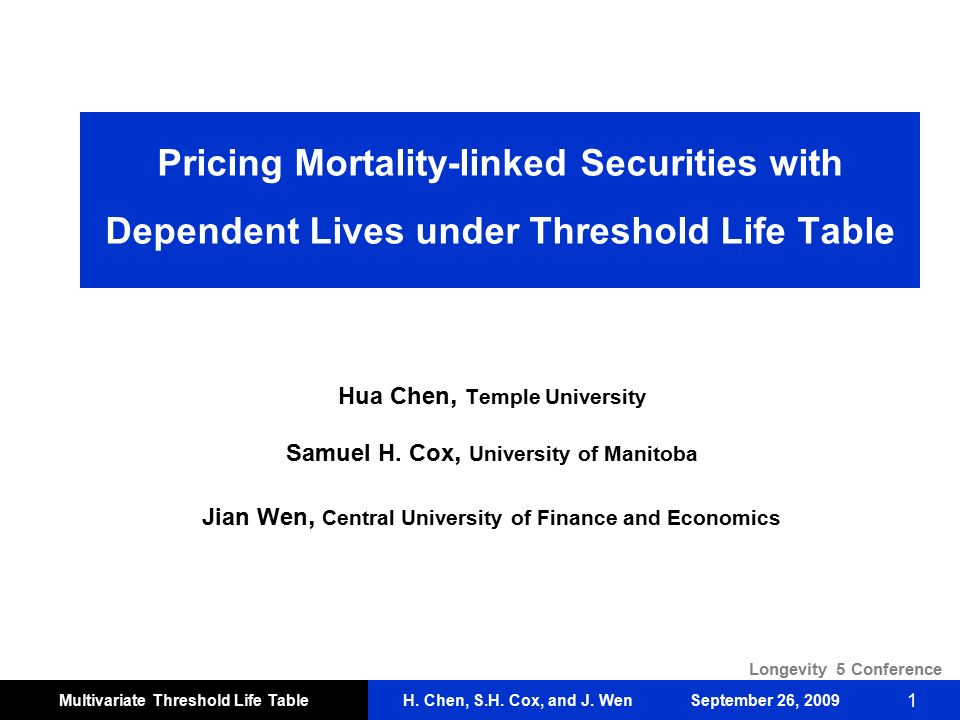 Pricing Mortality-linked Securities with Dependent Lives under Threshold Life Table

Hua Chen, Temple University

Samuel H. Cox, University of Manitoba

Jian Wen, Central University of Finance and Economics

Longevity 5 Conference

Multivariate Threshold Life Table H. Chen, S.H. Cox, and J. Wen September 26, 2009 1